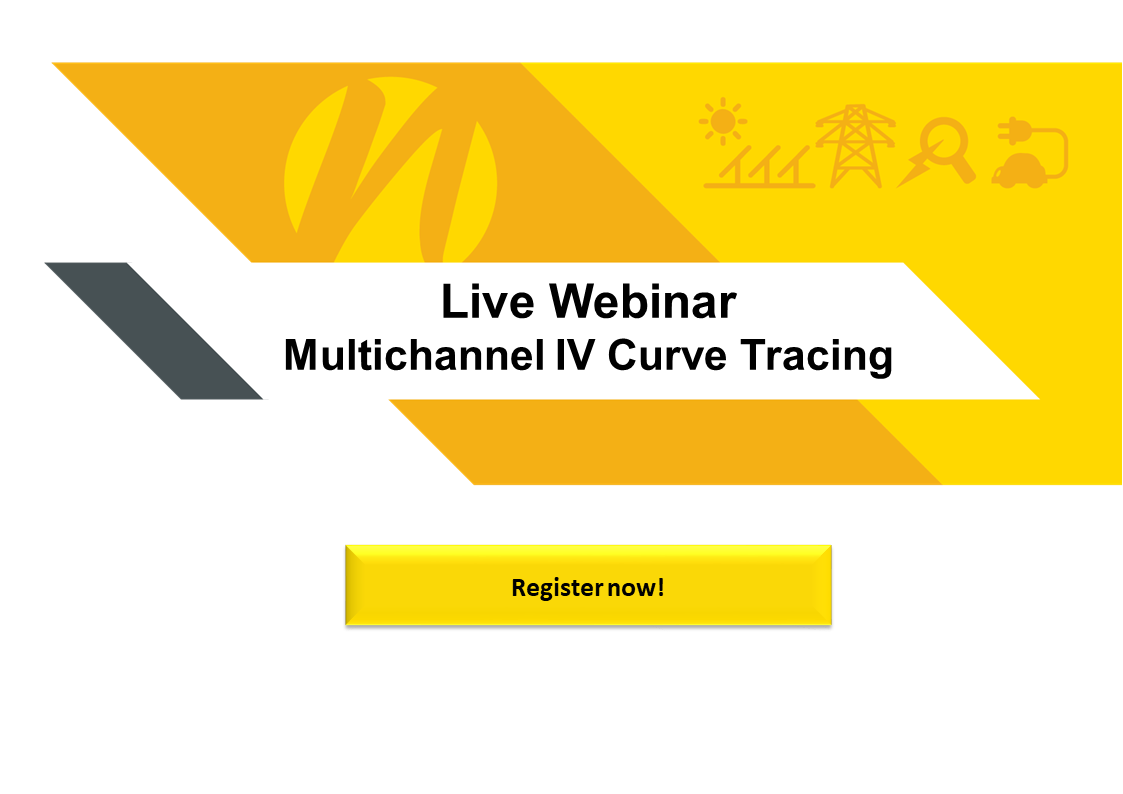 Live Webinar
Multichannel IV Curve Tracing

Register now!